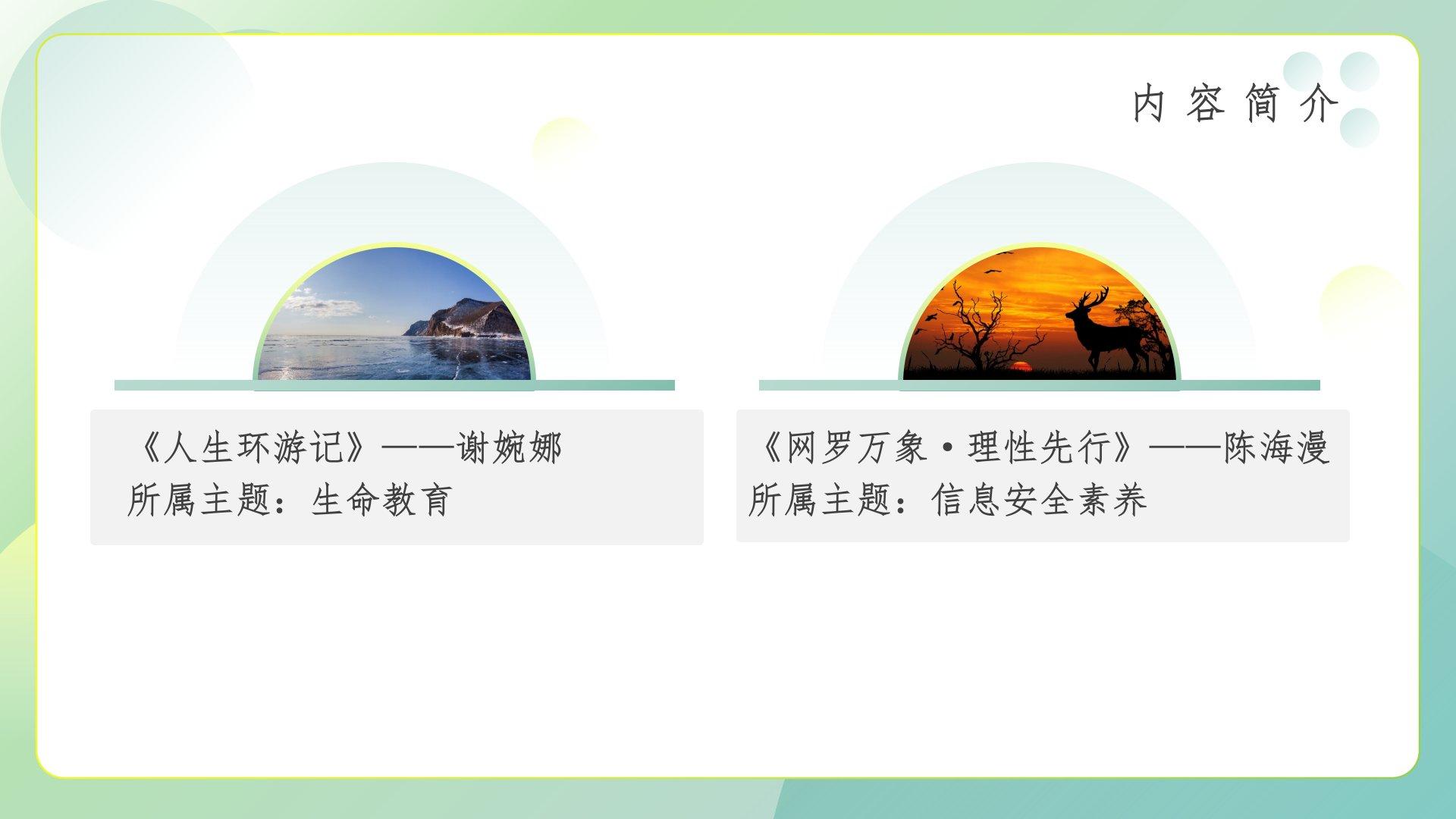 内容简介

《人生环游记》——谢婉娜
所属主题：生命教育

《网罗万象·理性先行》——陈海漫
所属主题：信息安全素养